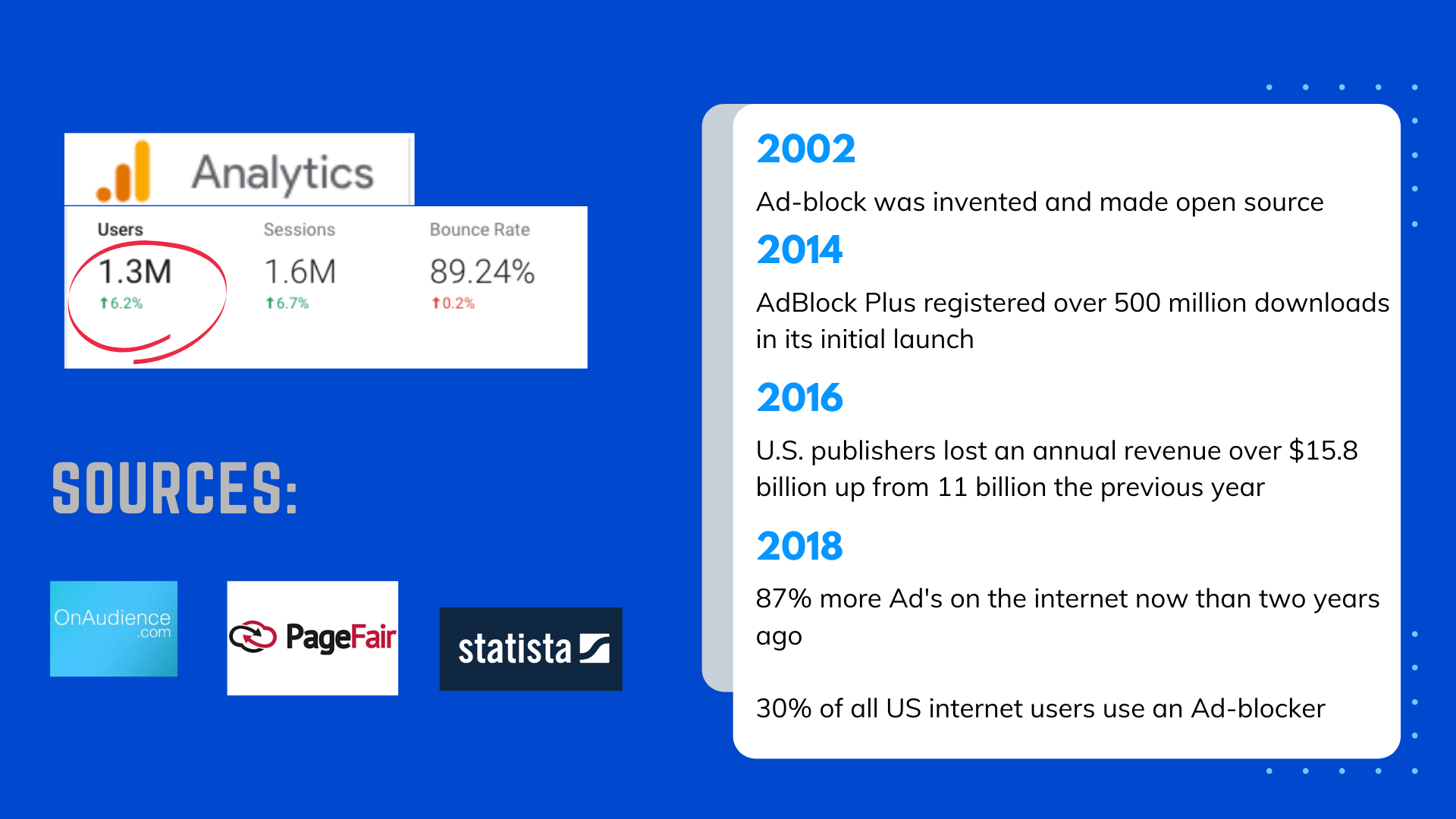 Analytics

| Users | Sessions | Bounce Rate |
|---|---|---|
| 1.3M | 1.6M | 89.24% |
| ↑6.2% | ↑6.7% | ↑0.2% |

SOURCES:

OnAudience.com

PageFair

statista

2002

Ad-block was invented and made open source

2014

AdBlock Plus registered over 500 million downloads in its initial launch

2016

U.S. publishers lost an annual revenue over $15.8 billion up from 11 billion the previous year

2018

87% more Ad's on the internet now than two years ago

30% of all US internet users use an Ad-blocker